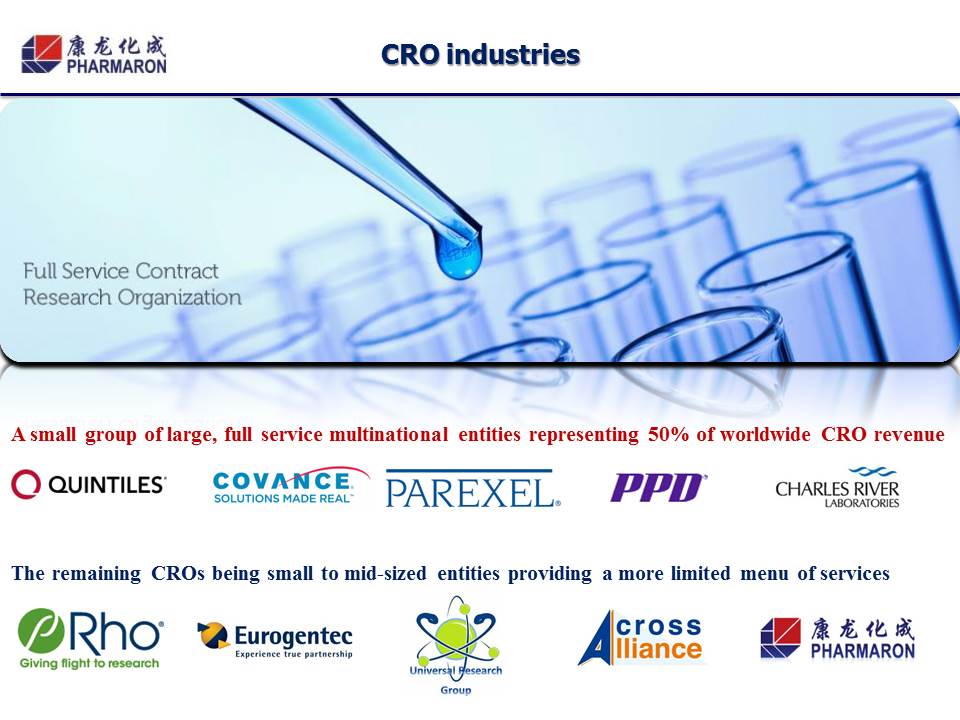 康龙化成
PHARMARON

CRO industries

Full Service Contract Research Organization

A small group of large, full service multinational entities representing 50% of worldwide CRO revenue

QUINTILES

COVANCE
SOLUTIONS MADE REAL

PAREXEL

PPD

CHARLES RIVER
LABORATORIES

The remaining CROs being small to mid-sized entities providing a more limited menu of services

Rho
Giving flight to research

Eurogentec
Experience true partnership

Universal Research Group

Across Alliance

康龙化成
PHARMARON